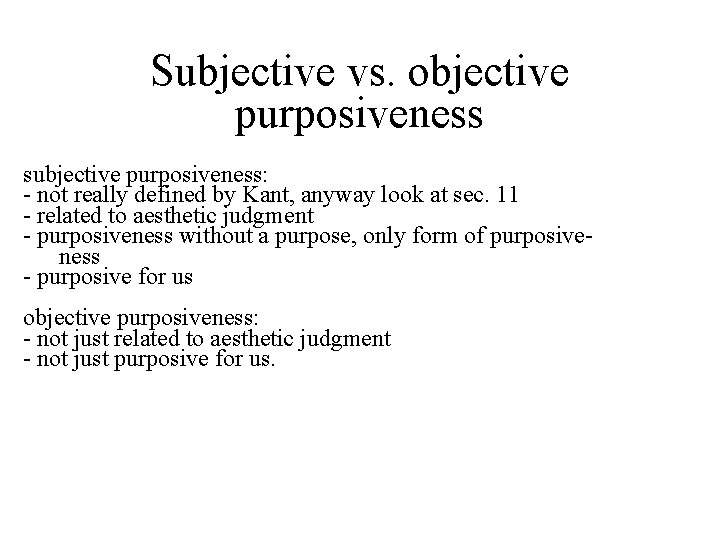 Subjective vs. objective purposiveness

subjective purposiveness:
- not really defined by Kant, anyway look at sec. 11
- related to aesthetic judgment
- purposiveness without a purpose, only form of purposiveness
- purposive for us

objective purposiveness:
- not just related to aesthetic judgment
- not just purposive for us.